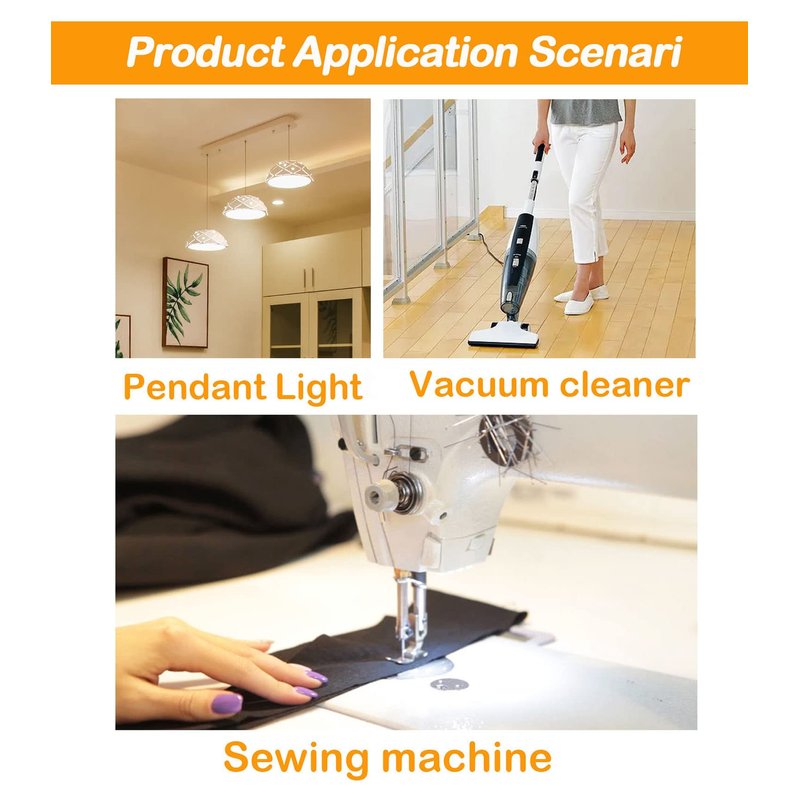 Product Application Scenari

Pendant Light

Vacuum cleaner

Sewing machine